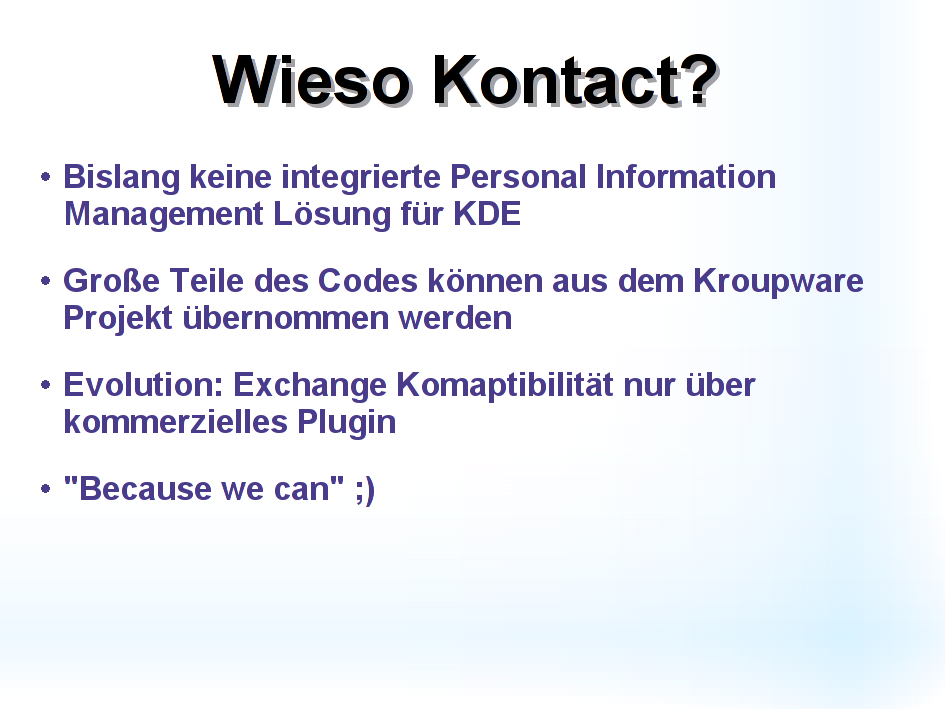 Wieso Kontact?

• Bislang keine integrierte Personal Information Management Lösung für KDE

• Große Teile des Codes können aus dem Kroupware Projekt übernommen werden

• Evolution: Exchange Komaptibilität nur über kommerzielles Plugin

• "Because we can" ;)